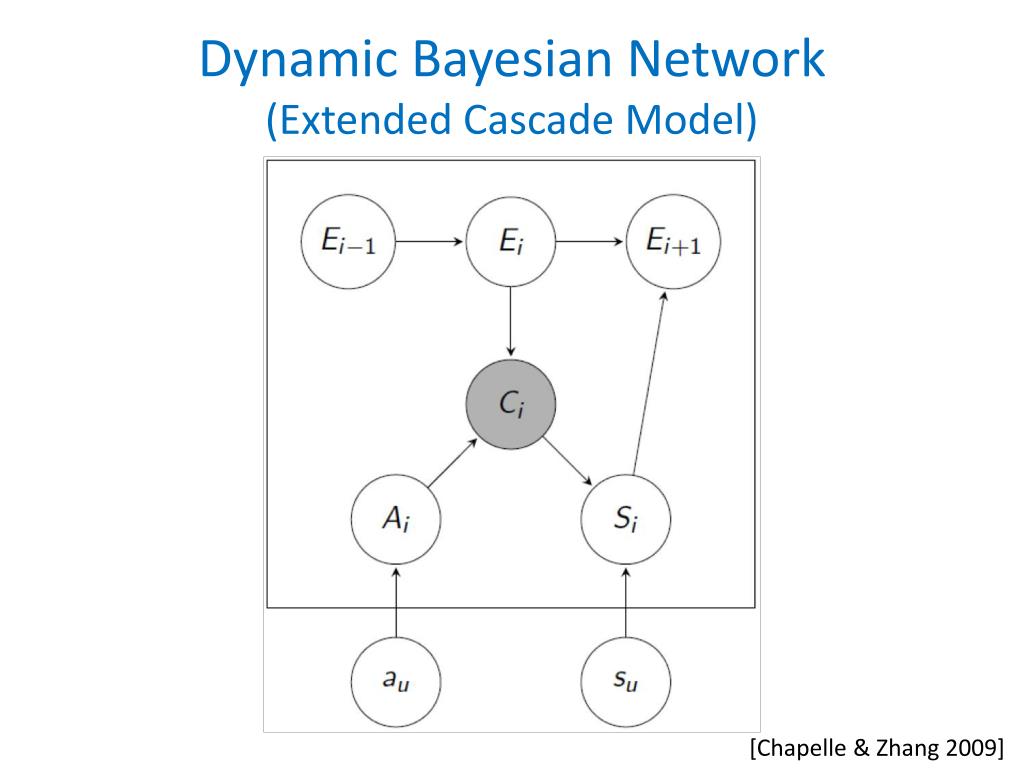 Dynamic Bayesian Network
(Extended Cascade Model)

$E_{i-1}$
$E_i$
$E_{i+1}$
$C_i$
$A_i$
$S_i$
$a_u$
$s_u$

[Chapelle & Zhang 2009]